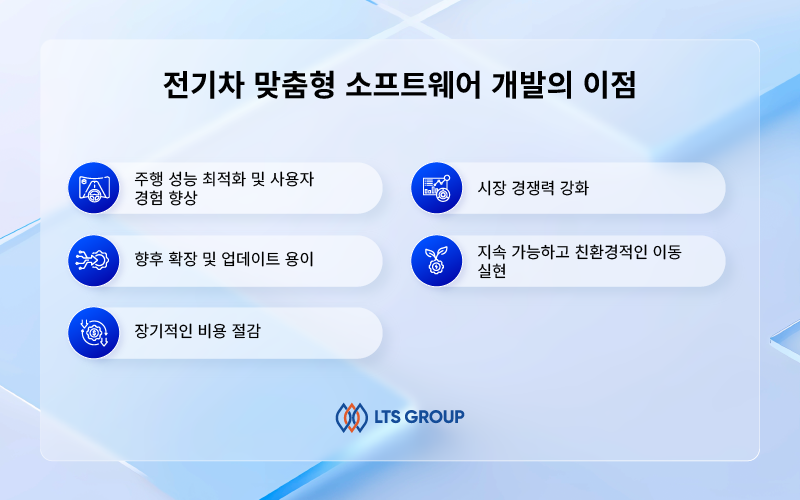 전기차 맞춤형 소프트웨어 개발의 이점

주행 성능 최적화 및 사용자 경험 향상

향후 확장 및 업데이트 용이

장기적인 비용 절감

시장 경쟁력 강화

지속 가능하고 친환경적인 이동 실현

LTS GROUP